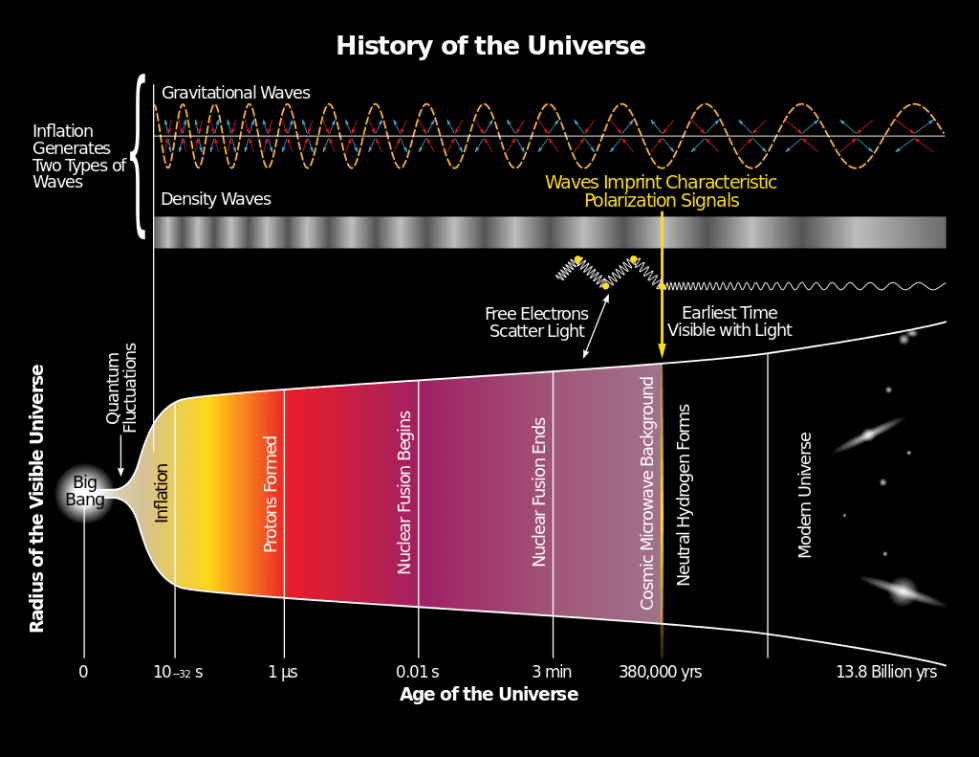 History of the Universe

Inflation Generates Two Types of Waves

Gravitational Waves

Density Waves

Waves Imprint Characteristic Polarization Signals

Free Electrons Scatter Light

Earliest Time Visible with Light

Radius of the Visible Universe

Quantum Fluctuations

Big Bang

Inflation

Protons Formed

Nuclear Fusion Begins

Nuclear Fusion Ends

Cosmic Microwave Background

Neutral Hydrogen Forms

Modern Universe

0

$10^{-32}$ s

1 μs

0.01 s

3 min

380,000 yrs

13.8 Billion yrs

Age of the Universe